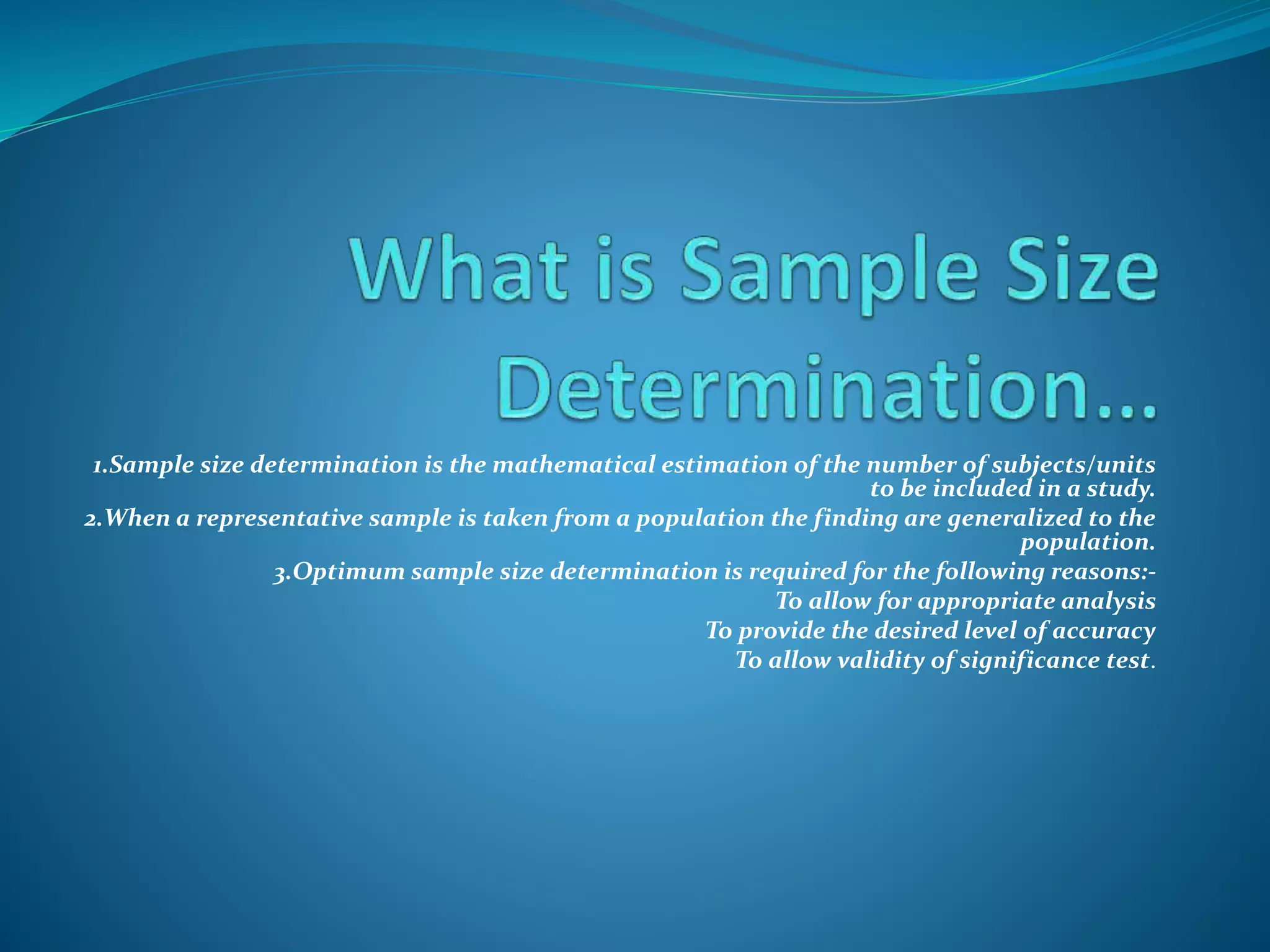 What is Sample Size Determination…

1.Sample size determination is the mathematical estimation of the number of subjects/units to be included in a study.

2.When a representative sample is taken from a population the finding are generalized to the population.

3.Optimum sample size determination is required for the following reasons:-

To allow for appropriate analysis

To provide the desired level of accuracy

To allow validity of significance test.